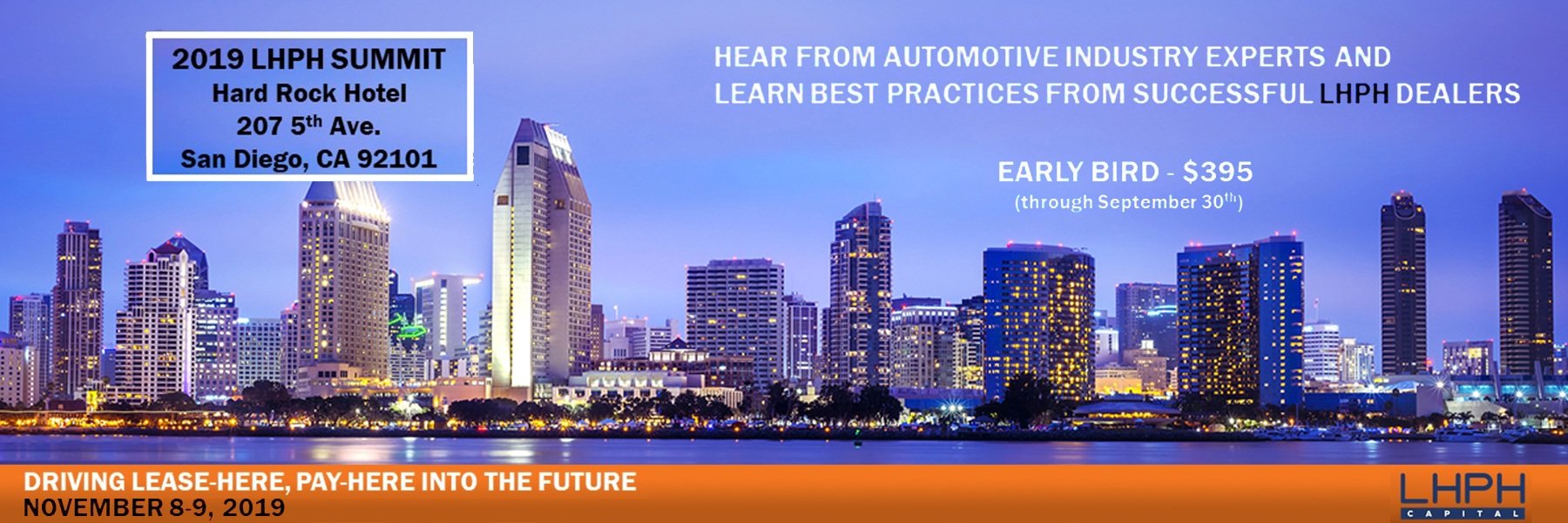 2019 LHPH SUMMIT
Hard Rock Hotel
207 5$^{th}$ Ave.
San Diego, CA 92101

HEAR FROM AUTOMOTIVE INDUSTRY EXPERTS AND
LEARN BEST PRACTICES FROM SUCCESSFUL LHPH DEALERS

EARLY BIRD - $395
(through September 30$^{th}$)

DRIVING LEASE-HERE, PAY-HERE INTO THE FUTURE
NOVEMBER 8-9, 2019

LHPH
CAPITAL